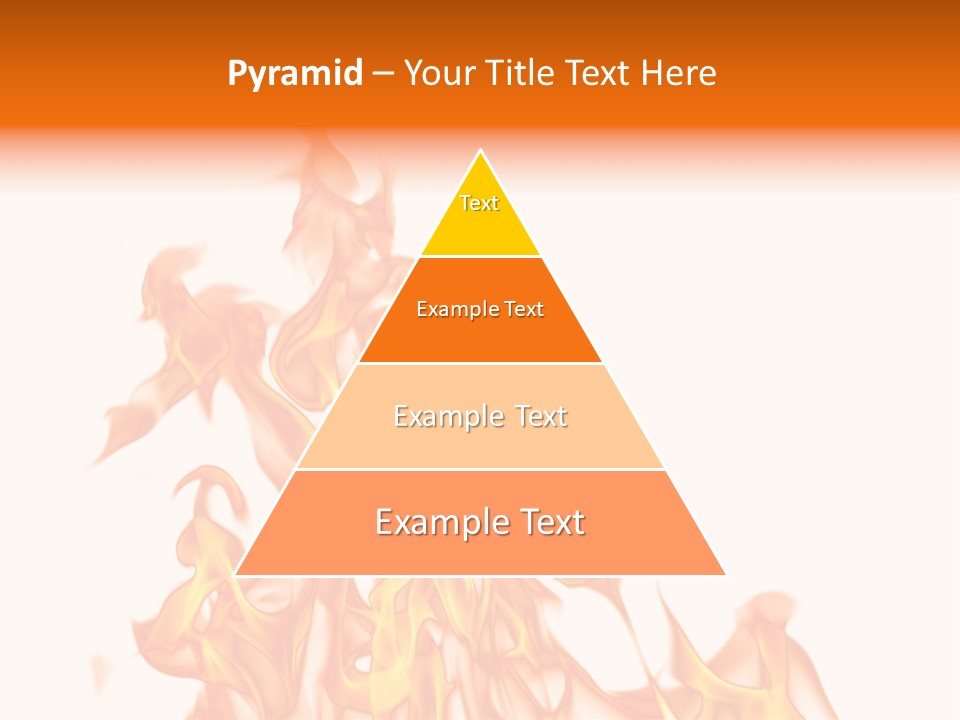 Pyramid – Your Title Text Here

Text

Example Text

Example Text

Example Text